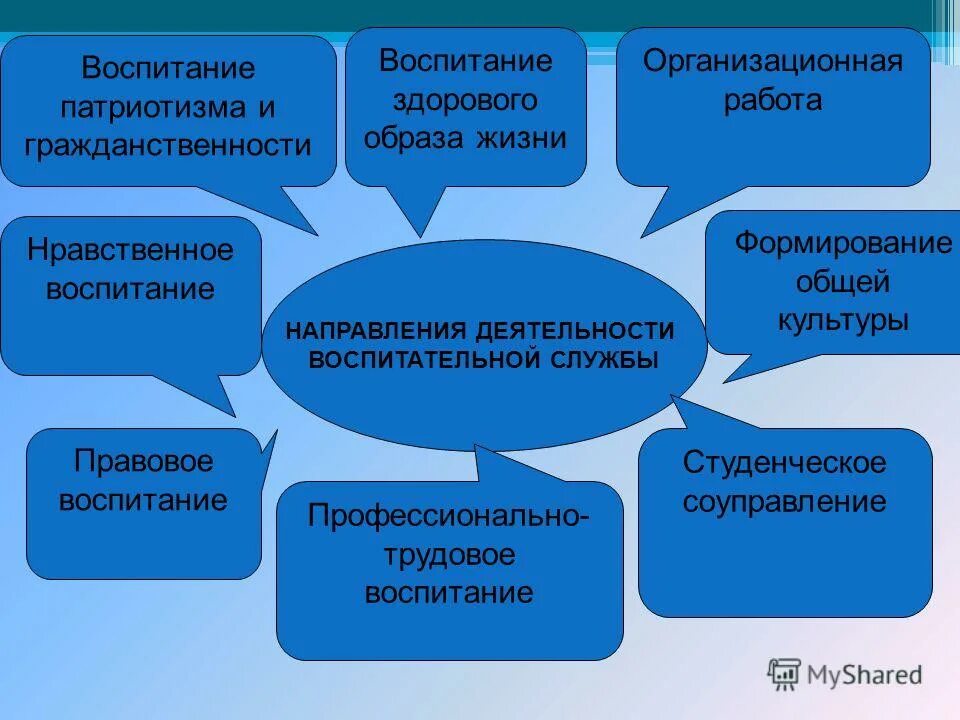 Воспитание патриотизма и гражданственности

Воспитание здорового образа жизни

Организационная работа

Нравственное воспитание

НАПРАВЛЕНИЯ ДЕЯТЕЛЬНОСТИ ВОСПИТАТЕЛЬНОЙ СЛУЖБЫ

Формирование общей культуры

Правовое воспитание

Профессионально-трудовое воспитание

Студенческое соуправление

MyShared